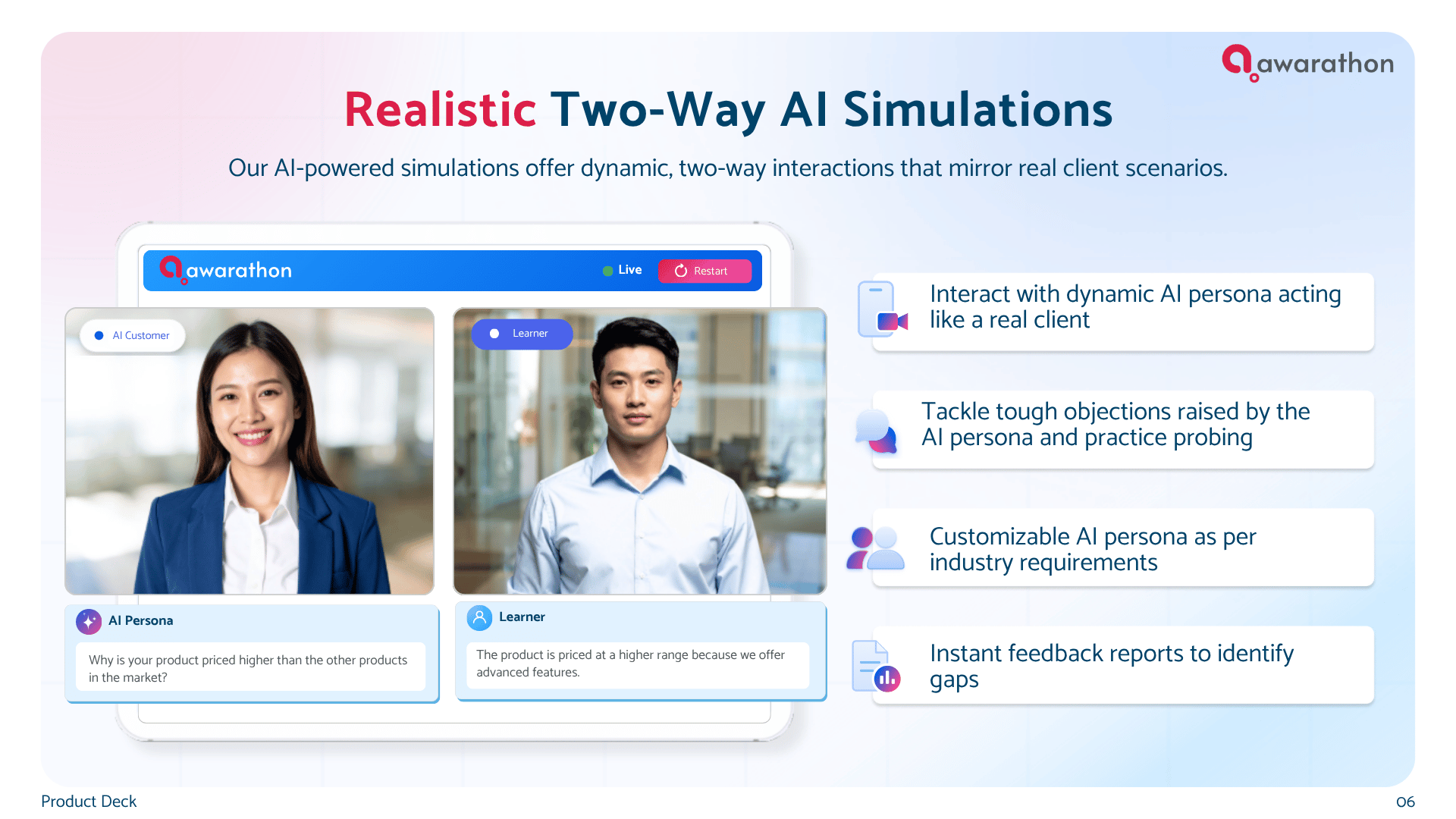 awarathon

Realistic Two-Way AI Simulations

Our AI-powered simulations offer dynamic, two-way interactions that mirror real client scenarios.

awarathon Live Restart

AI Customer

Learner

AI Persona

Why is your product priced higher than the other products in the market?

Learner

The product is priced at a higher range because we offer advanced features.

Interact with dynamic AI persona acting like a real client

Tackle tough objections raised by the AI persona and practice probing

Customizable AI persona as per industry requirements

Instant feedback reports to identify gaps

Product Deck

06